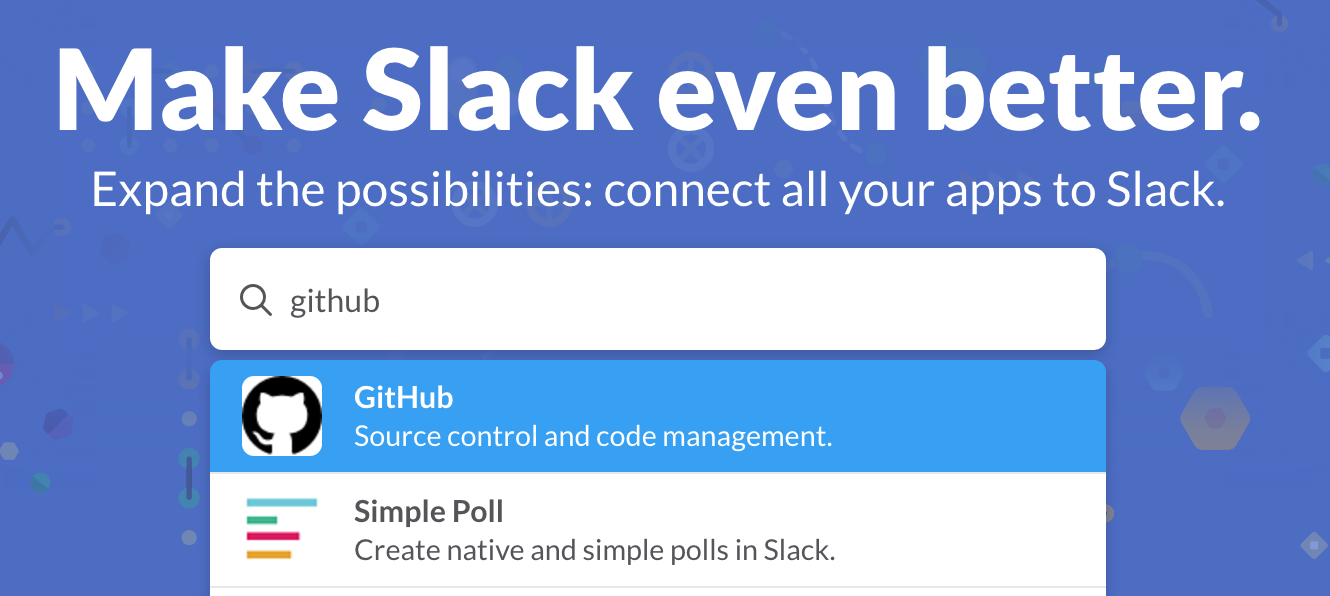 Make Slack even better.

Expand the possibilities: connect all your apps to Slack.

github

GitHub
Source control and code management.

Simple Poll
Create native and simple polls in Slack.